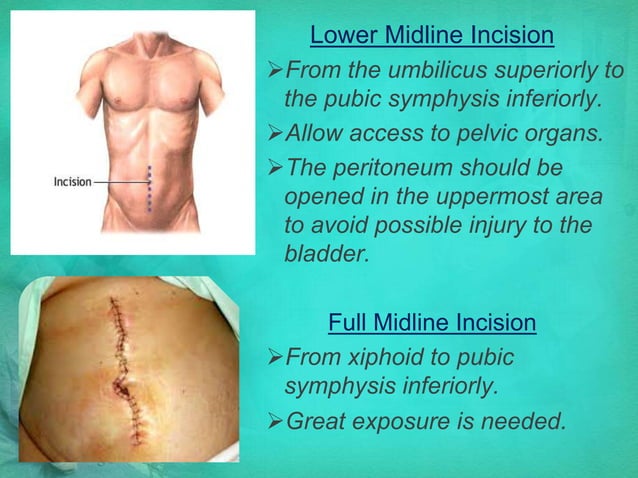 Incision

Lower Midline Incision

➢From the umbilicus superiorly to the pubic symphysis inferiorly.

➢Allow access to pelvic organs.

➢The peritoneum should be opened in the uppermost area to avoid possible injury to the bladder.

Full Midline Incision

➢From xiphoid to pubic symphysis inferiorly.

➢Great exposure is needed.